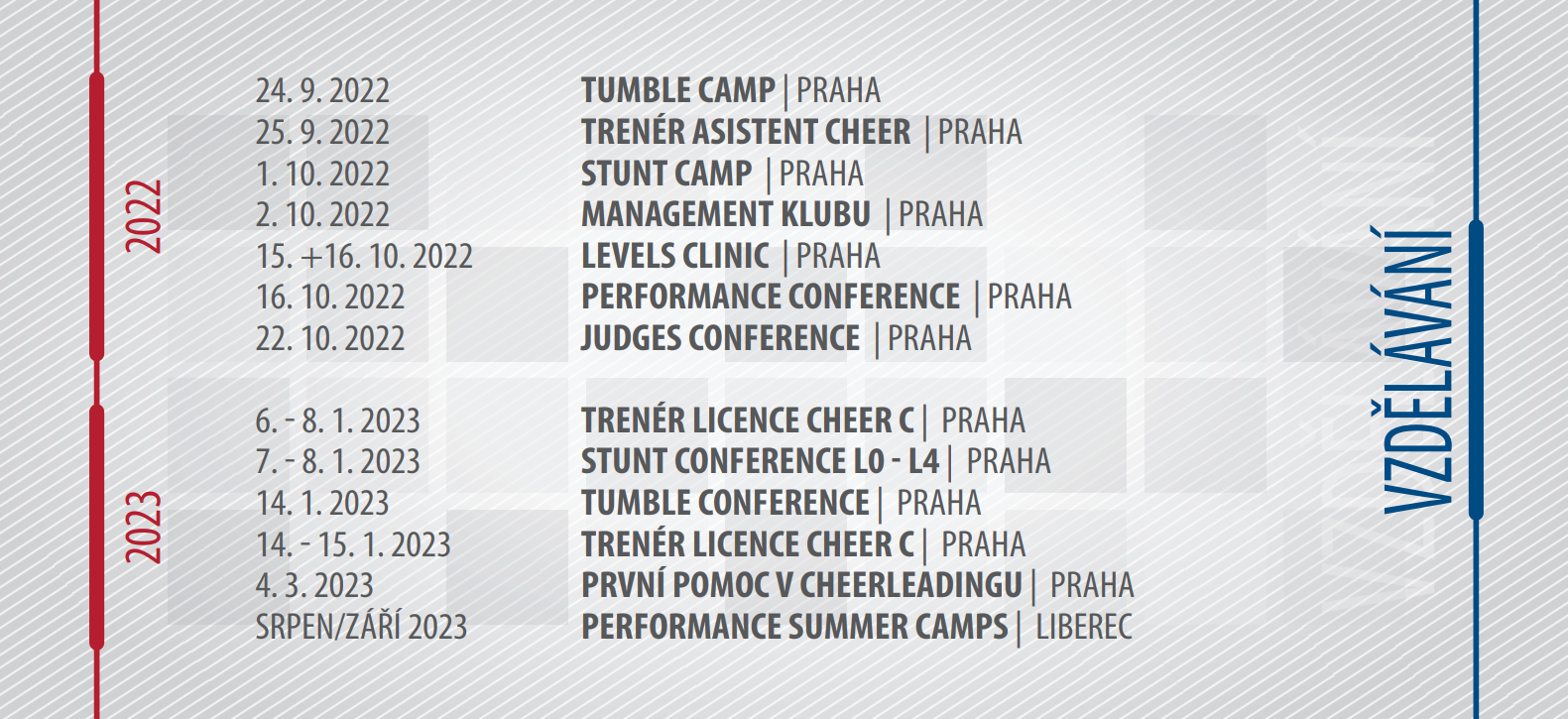 2022

24. 9. 2022 TUMBLE CAMP | PRAHA
25. 9. 2022 TRENÉR ASISTENT CHEER | PRAHA
1. 10. 2022 STUNT CAMP | PRAHA
2. 10. 2022 MANAGEMENT KLUBU | PRAHA
15. +16. 10. 2022 LEVELS CLINIC | PRAHA
16. 10. 2022 PERFORMANCE CONFERENCE | PRAHA
22. 10. 2022 JUDGES CONFERENCE | PRAHA

2023

6. - 8. 1. 2023 TRENÉR LICENCE CHEER C | PRAHA
7. - 8. 1. 2023 STUNT CONFERENCE L0 - L4 | PRAHA
14. 1. 2023 TUMBLE CONFERENCE | PRAHA
14. - 15. 1. 2023 TRENÉR LICENCE CHEER C | PRAHA
4. 3. 2023 PRVNÍ POMOC V CHEERLEADINGU | PRAHA
SRPEN/ZÁŘÍ 2023 PERFORMANCE SUMMER CAMPS | LIBEREC

VZDĚLÁVÁNÍ